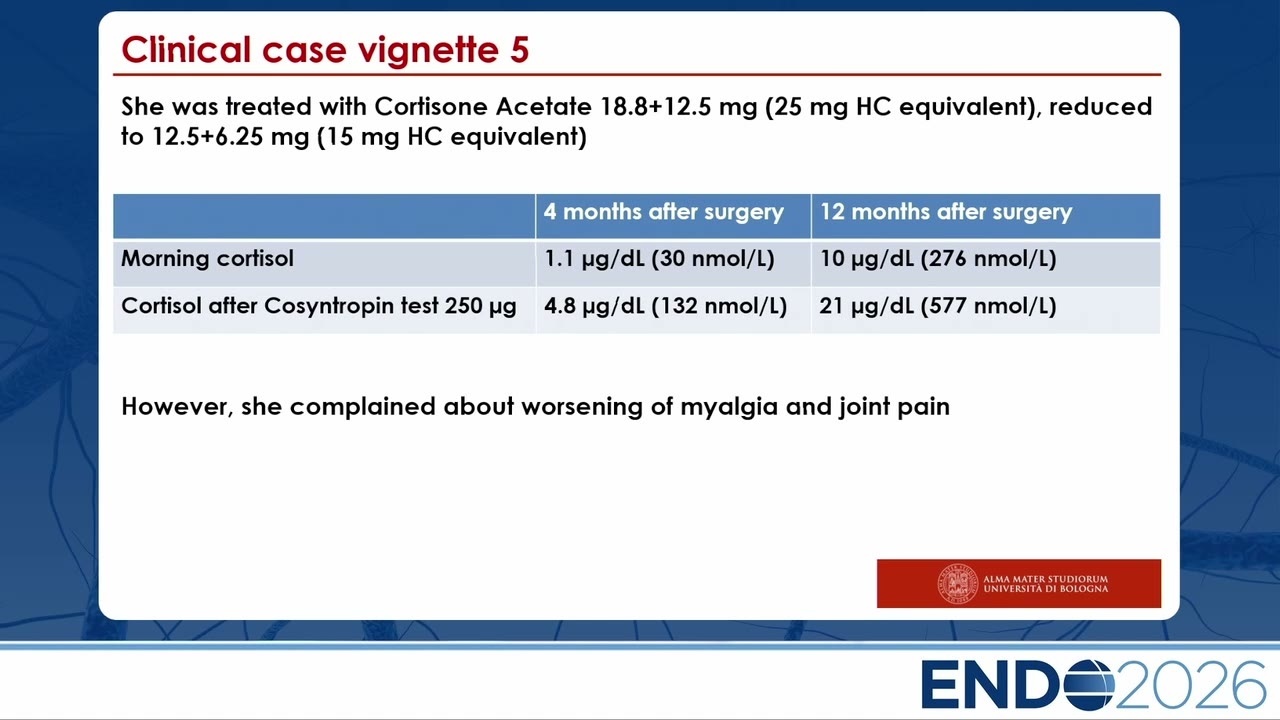 Clinical case vignette 5

She was treated with Cortisone Acetate 18.8+12.5 mg (25 mg HC equivalent), reduced to 12.5+6.25 mg (15 mg HC equivalent)

| | 4 months after surgery | 12 months after surgery |
|---|---|---|
| Morning cortisol | 1.1 µg/dL (30 nmol/L) | 10 µg/dL (276 nmol/L) |
| Cortisol after Cosyntropin test 250 µg | 4.8 µg/dL (132 nmol/L) | 21 µg/dL (577 nmol/L) |

However, she complained about worsening of myalgia and joint pain

ALMA MATER STUDIORUM UNIVERSITÀ DI BOLOGNA

ENDO2026